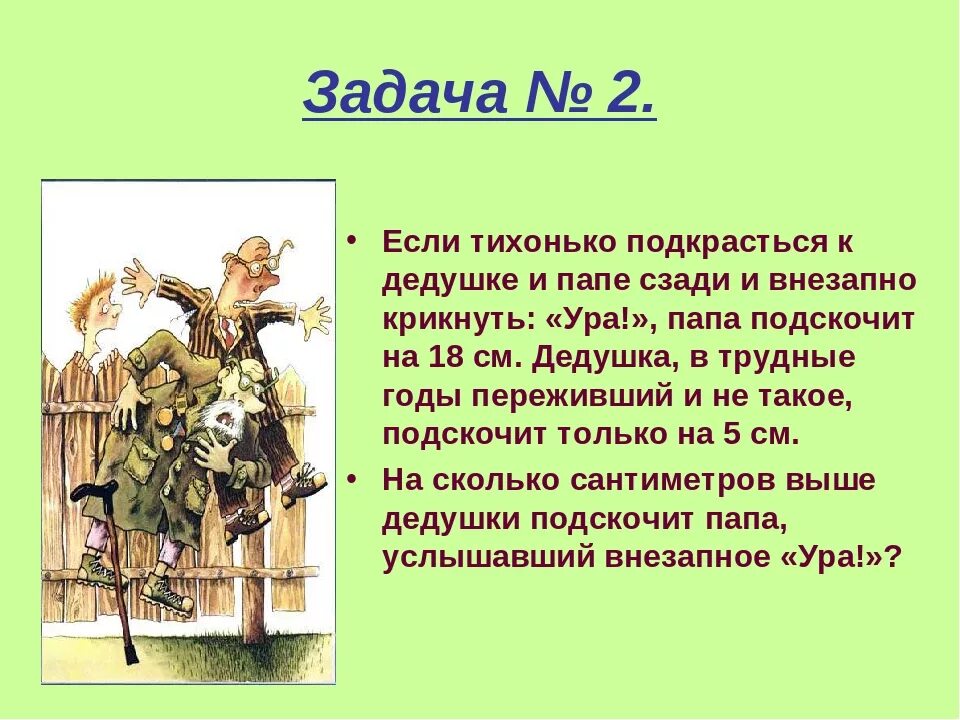 Задача № 2.

• Если тихонько подкрасться к дедушке и папе сзади и внезапно крикнуть: «Ура!», папа подскочит на 18 см. Дедушка, в трудные годы переживший и не такое, подскочит только на 5 см.

• На сколько сантиметров выше дедушки подскочит папа, услышавший внезапное «Ура!»?